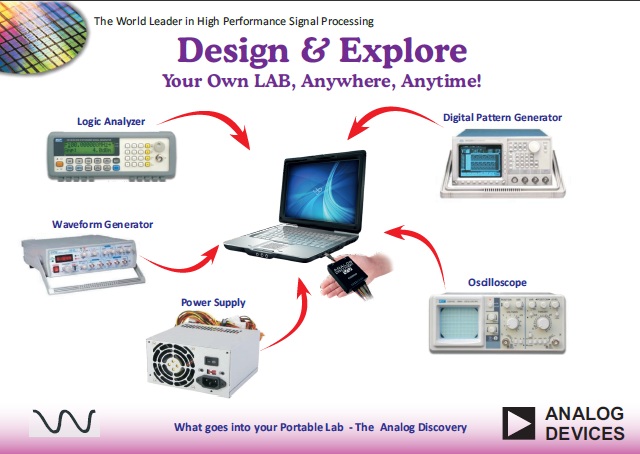 The World Leader in High Performance Signal Processing

Design & Explore

Your Own LAB, Anywhere, Anytime!

Logic Analyzer

Digital Pattern Generator

Waveform Generator

Oscilloscope

Power Supply

What goes into your Portable Lab - The Analog Discovery

ANALOG DEVICES